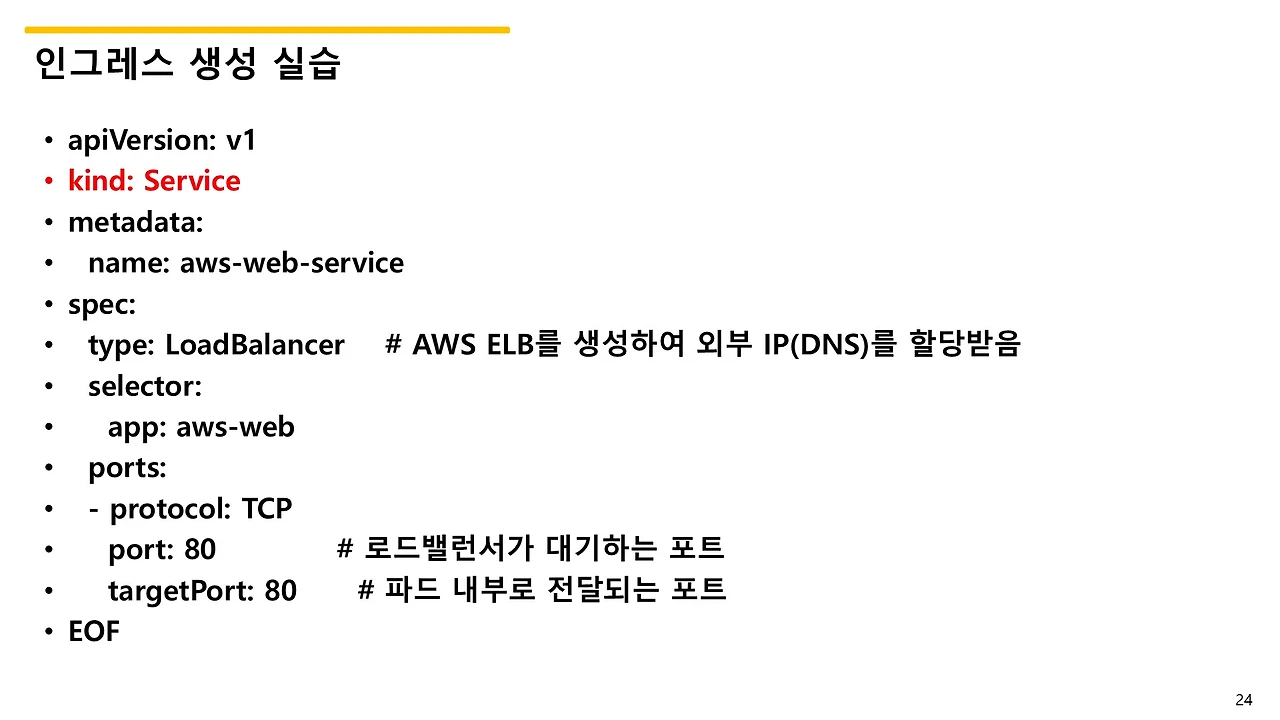 인그레스 생성 실습

• apiVersion: v1
• kind: Service
• metadata:
•   name: aws-web-service
• spec:
•   type: LoadBalancer     # AWS ELB를 생성하여 외부 IP(DNS)를 할당받음
•   selector:
•     app: aws-web
•   ports:
•   - protocol: TCP
•     port: 80              # 로드밸런서가 대기하는 포트
•     targetPort: 80       # 파드 내부로 전달되는 포트
• EOF

24